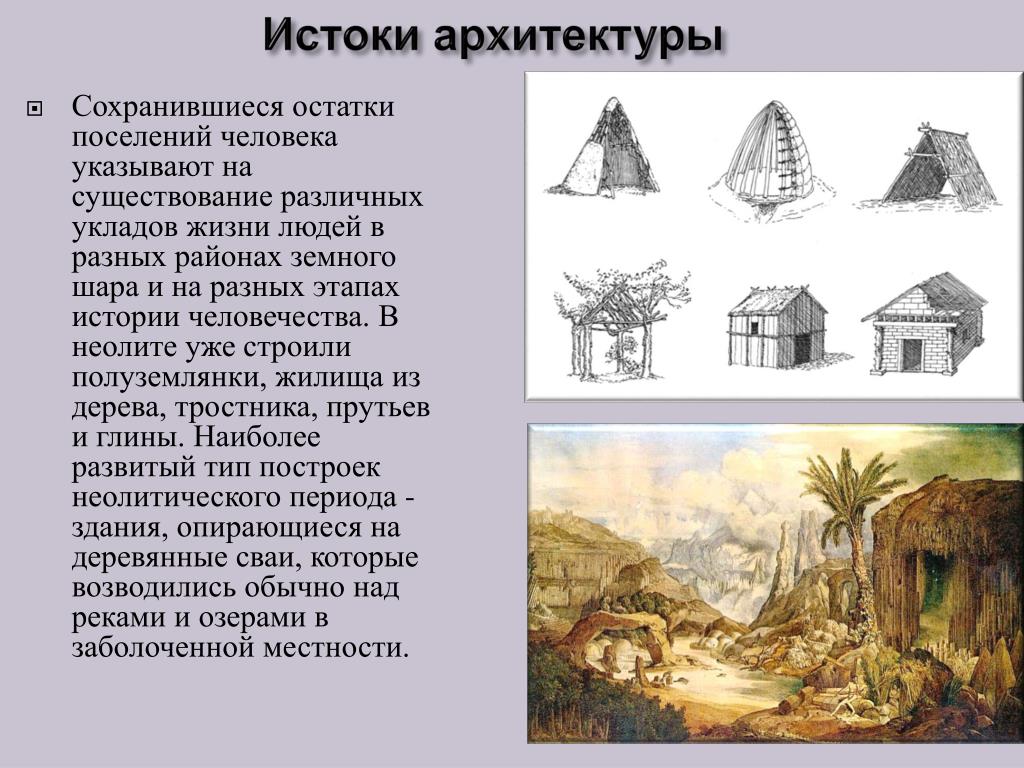 Истоки архитектуры

Сохранившиеся остатки поселений человека указывают на существование различных укладов жизни людей в разных районах земного шара и на разных этапах истории человечества. В неолите уже строили полуземлянки, жилища из дерева, тростника, прутьев и глины. Наиболее развитый тип построек неолитического периода - здания, опирающиеся на деревянные сваи, которые возводились обычно над реками и озерами в заболоченной местности.